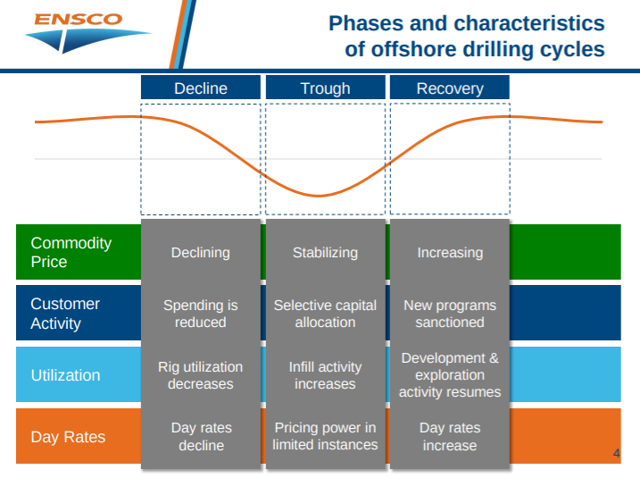 ENSCO

Phases and characteristics of offshore drilling cycles

| | Decline | Trough | Recovery |
|---|---|---|---|
| Commodity Price | Declining | Stabilizing | Increasing |
| Customer Activity | Spending is reduced | Selective capital allocation | New programs sanctioned |
| Utilization | Rig utilization decreases | Infill activity increases | Development & exploration activity resumes |
| Day Rates | Day rates decline | Pricing power in limited instances | Day rates increase |

4